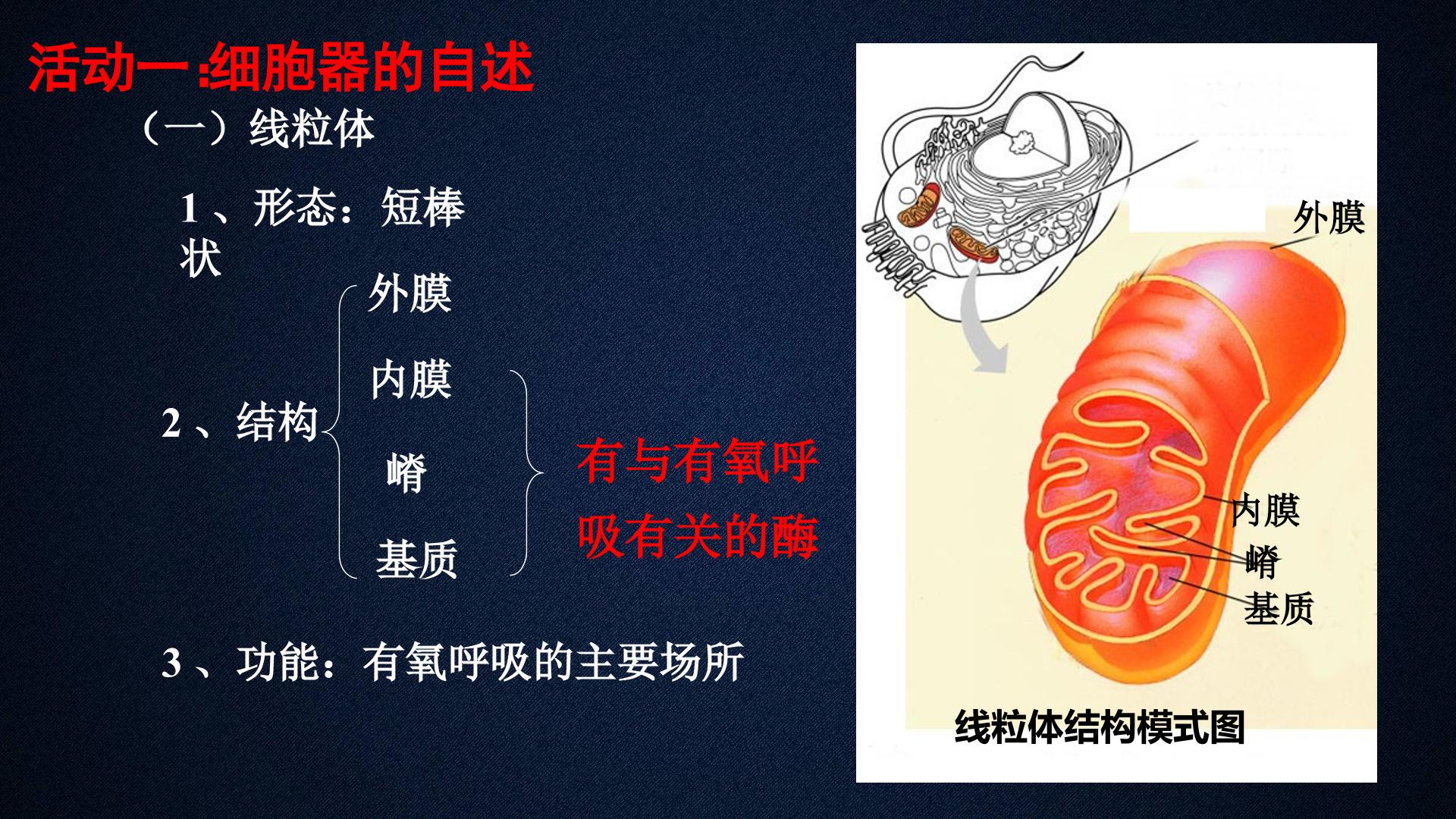 活动一:细胞器的自述

（一）线粒体

1、形态：短棒状

2、结构

外膜

内膜

嵴

基质

有与有氧呼吸有关的酶

3、功能：有氧呼吸的主要场所

外膜

内膜

嵴

基质

线粒体结构模式图